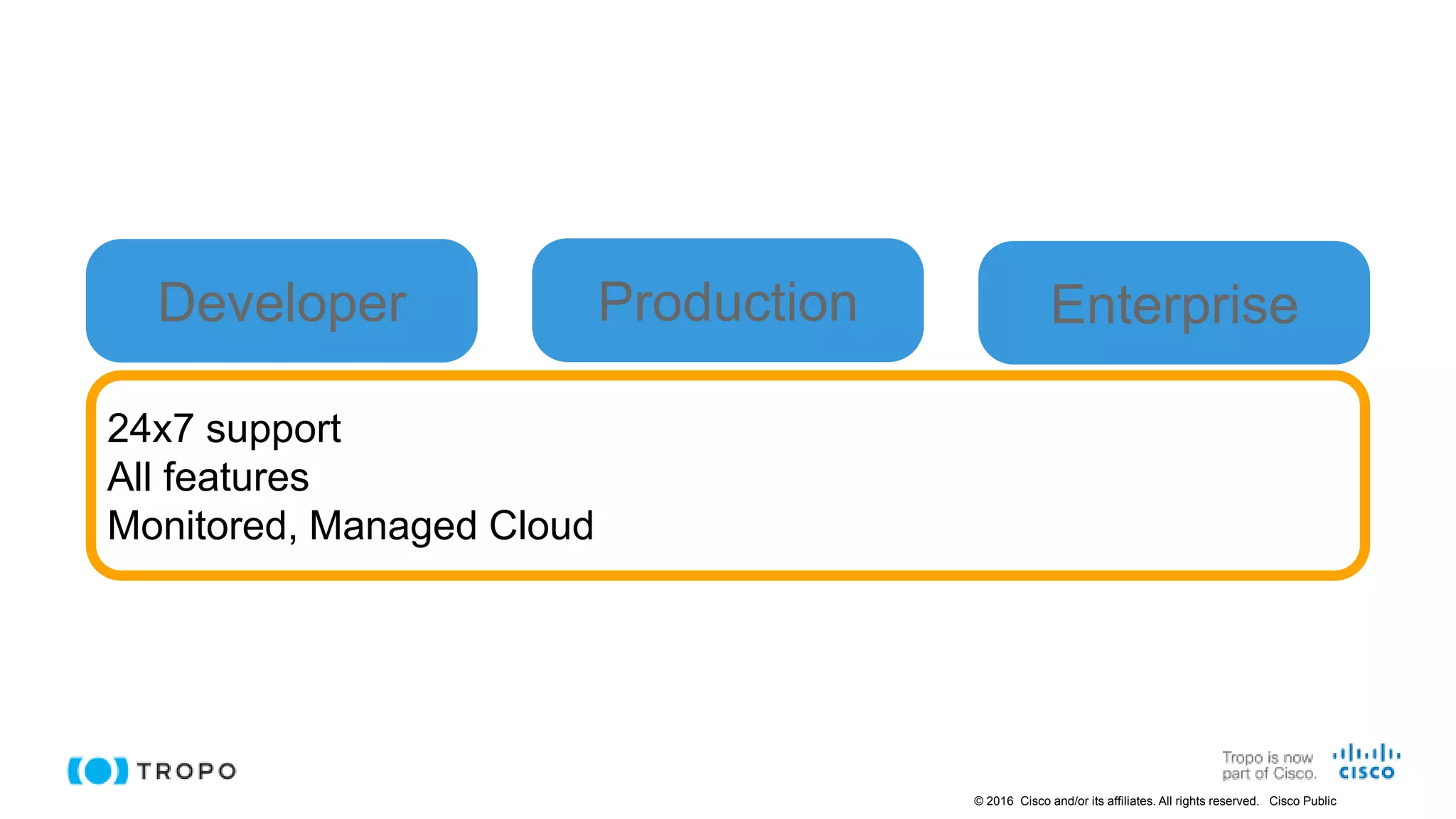 Developer

Production

Enterprise

24x7 support
All features
Monitored, Managed Cloud

TROPO

Tropo is now part of Cisco.

CISCO

© 2016 Cisco and/or its affiliates. All rights reserved. Cisco Public